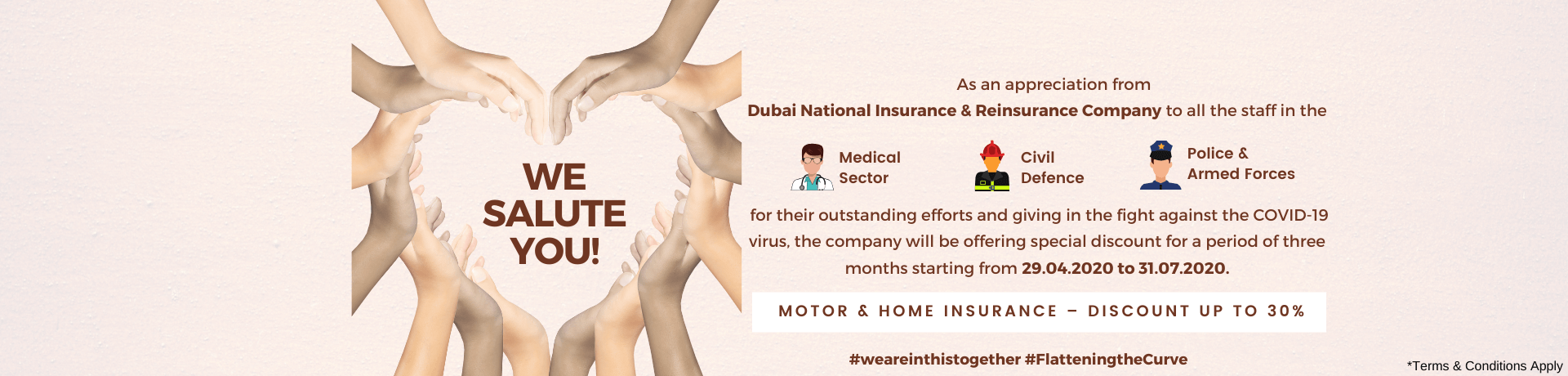 WE SALUTE YOU!

As an appreciation from
Dubai National Insurance & Reinsurance Company to all the staff in the

Medical Sector

Civil Defence

Police & Armed Forces

for their outstanding efforts and giving in the fight against the COVID-19 virus, the company will be offering special discount for a period of three months starting from 29.04.2020 to 31.07.2020.

MOTOR & HOME INSURANCE – DISCOUNT UP TO 30%

#weareinthistogether #FlatteningtheCurve

*Terms & Conditions Apply